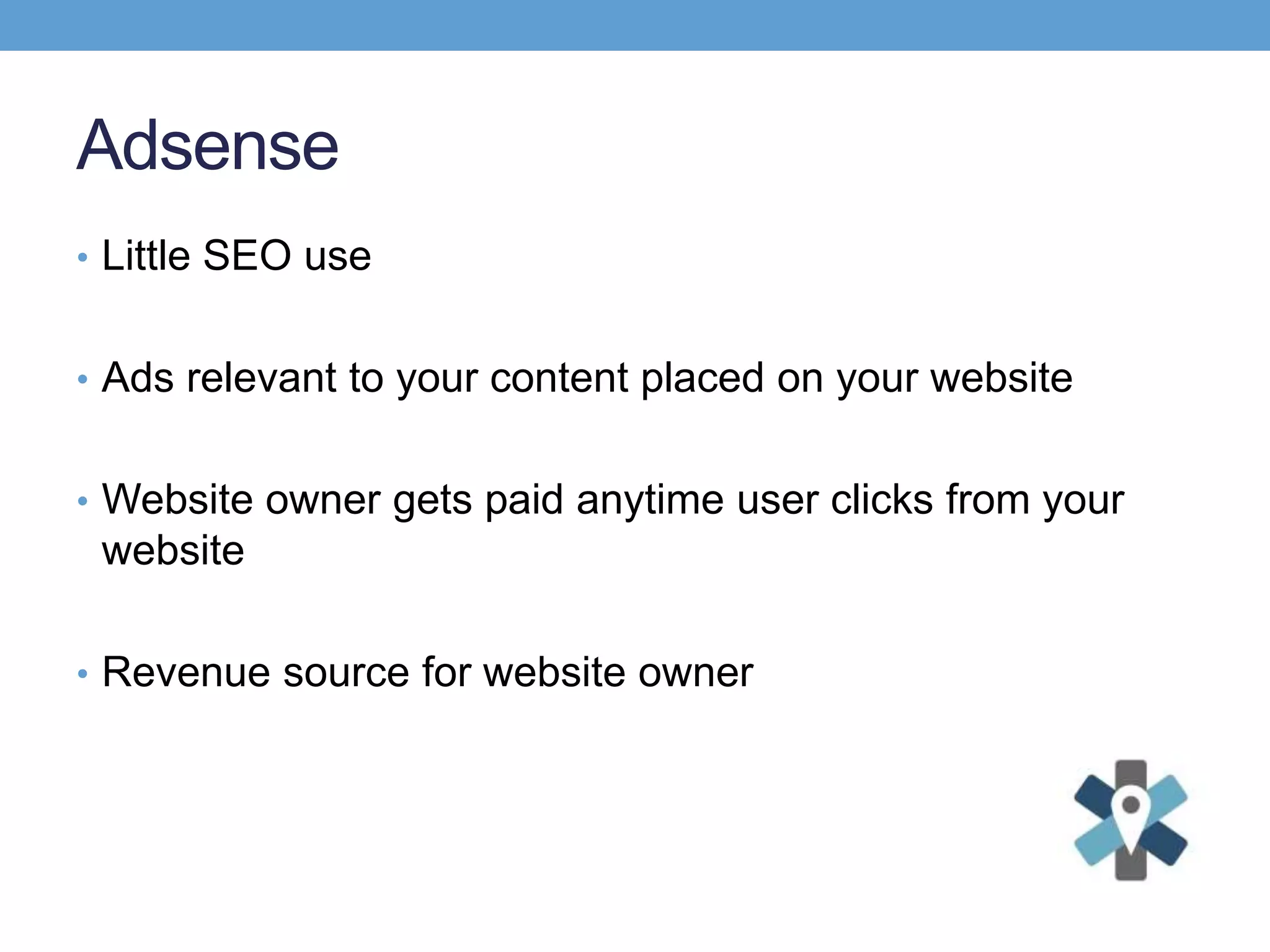 Adsense

• Little SEO use

• Ads relevant to your content placed on your website

• Website owner gets paid anytime user clicks from your website

• Revenue source for website owner